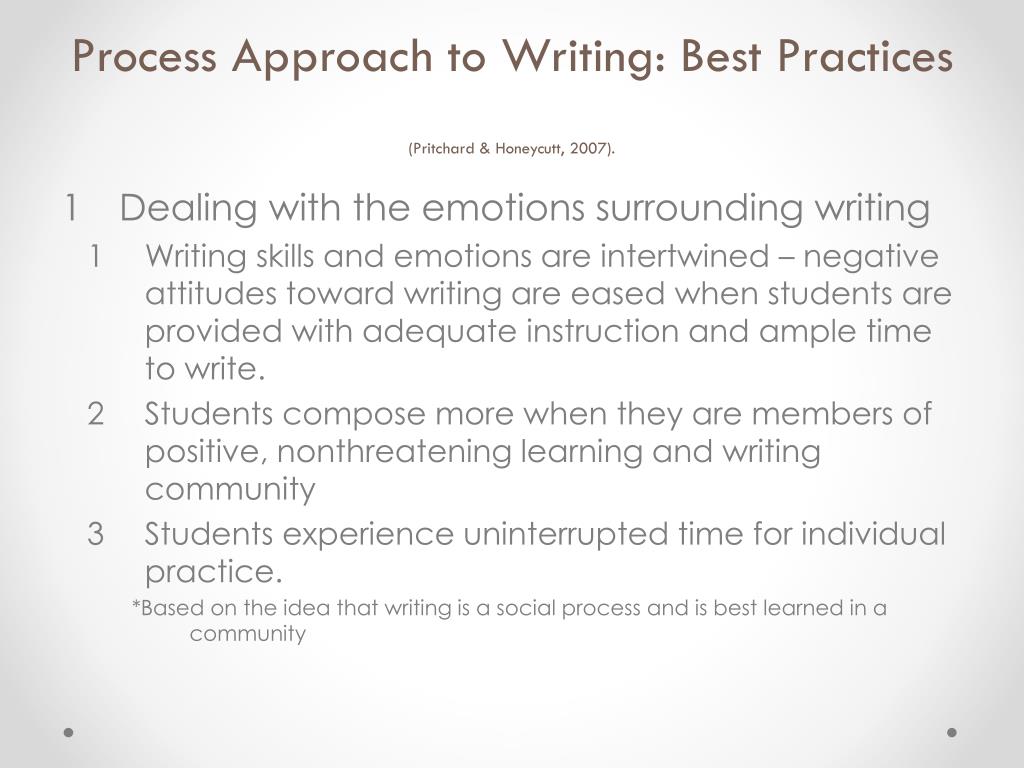 Process Approach to Writing: Best Practices

(Pritchard & Honeycutt, 2007).

1 Dealing with the emotions surrounding writing

1 Writing skills and emotions are intertwined – negative attitudes toward writing are eased when students are provided with adequate instruction and ample time to write.

2 Students compose more when they are members of positive, nonthreatening learning and writing community

3 Students experience uninterrupted time for individual practice.

*Based on the idea that writing is a social process and is best learned in a community